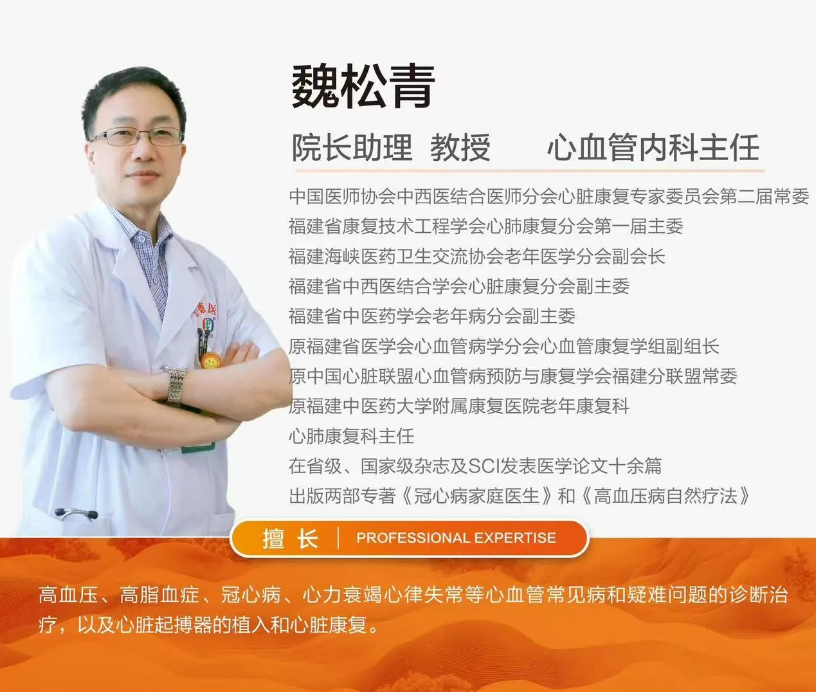 魏松青

院长助理 教授 心血管内科主任

中国医师协会中西医结合医师分会心脏康复专家委员会第二届常委
福建省康复技术工程学会心肺康复分会第一届主委
福建海峡医药卫生交流协会老年医学分会副会长
福建省中西医结合学会心脏康复分会副主委
福建省中医药学会老年病分会副主委
原福建省医学会心血管病学分会心血管康复学组副组长
原中国心脏联盟心血管病预防与康复学会福建分联盟常委
原福建中医药大学附属康复医院老年康复科
心肺康复科主任
在省级、国家级杂志及SCI发表医学论文十余篇
出版两部专著《冠心病家庭医生》和《高血压病自然疗法》

擅长 | PROFESSIONAL EXPERTISE

高血压、高脂血症、冠心病、心力衰竭心律失常等心血管常见病和疑难问题的诊断治疗，以及心脏起搏器的植入和心脏康复。